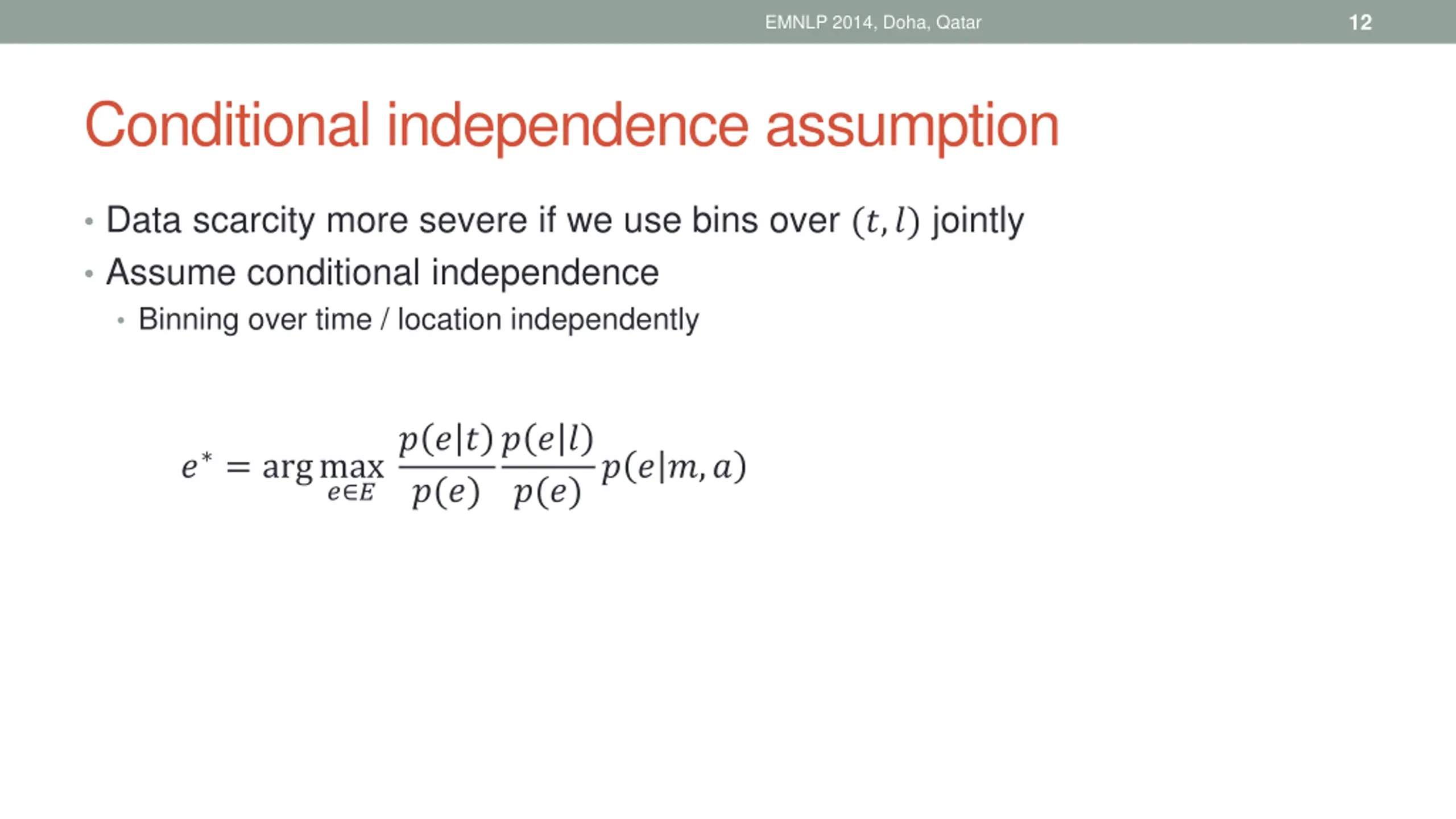 EMNLP 2014, Doha, Qatar 12

Conditional independence assumption

• Data scarcity more severe if we use bins over $(t, l)$ jointly
• Assume conditional independence
  • Binning over time / location independently

$e^* = \arg\max_{e \in E} \frac{p(e|t)}{p(e)} \frac{p(e|l)}{p(e)} p(e|m, a)$